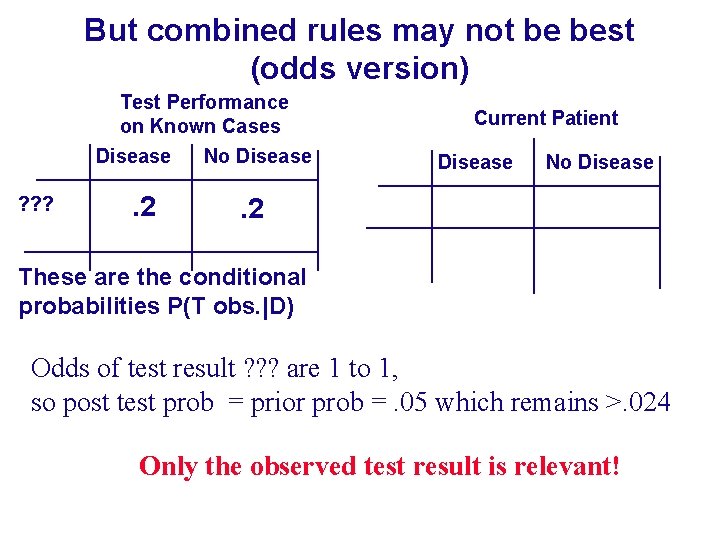 But combined rules may not be best (odds version)

Test Performance on Known Cases

| | Disease | No Disease |
|---|---|---|
| ??? | .2 | .2 |

These are the conditional probabilities P(T obs.|D)

Current Patient

| | Disease | No Disease |
|---|---|---|
| | | |
| | | |

Odds of test result ??? are 1 to 1,
so post test prob = prior prob = .05 which remains >.024

Only the observed test result is relevant!